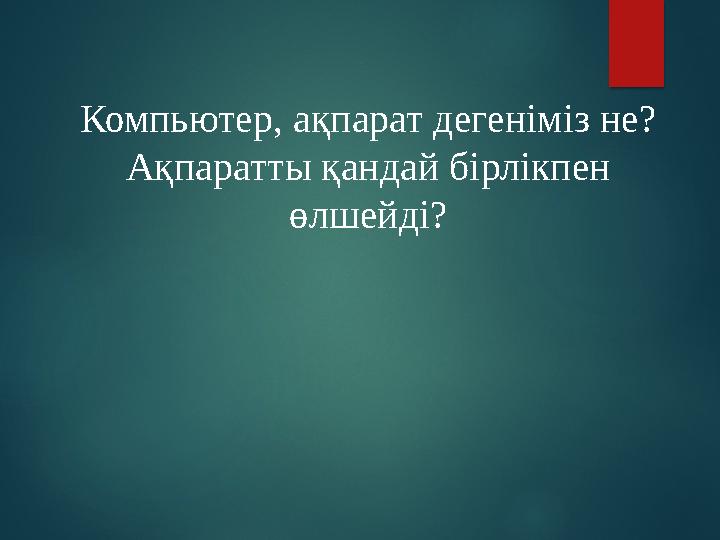 Компьютер, ақпарат дегеніміз не? Ақпаратты қандай бірлікпен өлшейді?